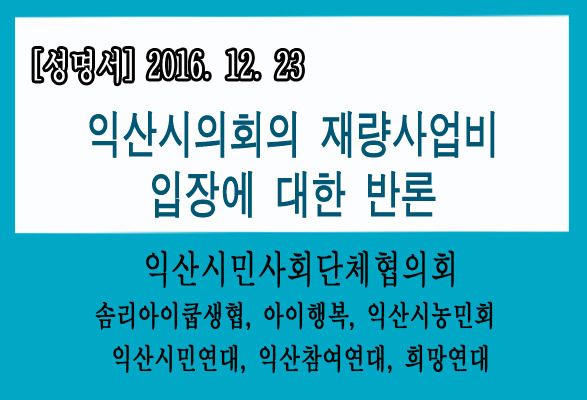 [성명서] 2016. 12. 23

익산시의회의 재량사업비 입장에 대한 반론

익산시민사회단체협의회

솜리아이쿱생협, 아이행복, 익산시농민회

익산시민연대, 익산참여연대, 희망연대